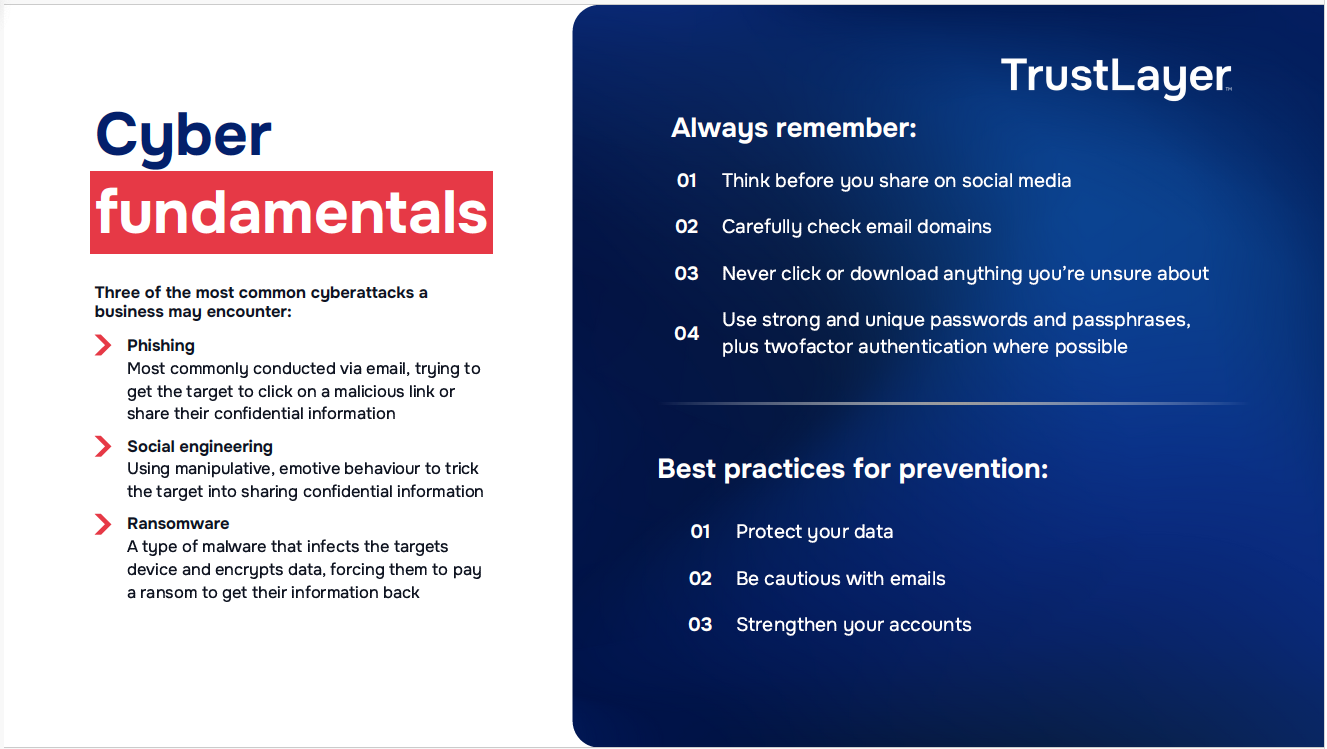 Cyber fundamentals

Three of the most common cyberattacks a business may encounter:

Phishing
Most commonly conducted via email, trying to get the target to click on a malicious link or share their confidential information

Social engineering
Using manipulative, emotive behaviour to trick the target into sharing confidential information

Ransomware
A type of malware that infects the targets device and encrypts data, forcing them to pay a ransom to get their information back

TrustLayer™

Always remember:

01 Think before you share on social media

02 Carefully check email domains

03 Never click or download anything you're unsure about

04 Use strong and unique passwords and passphrases, plus twofactor authentication where possible

Best practices for prevention:

01 Protect your data

02 Be cautious with emails

03 Strengthen your accounts